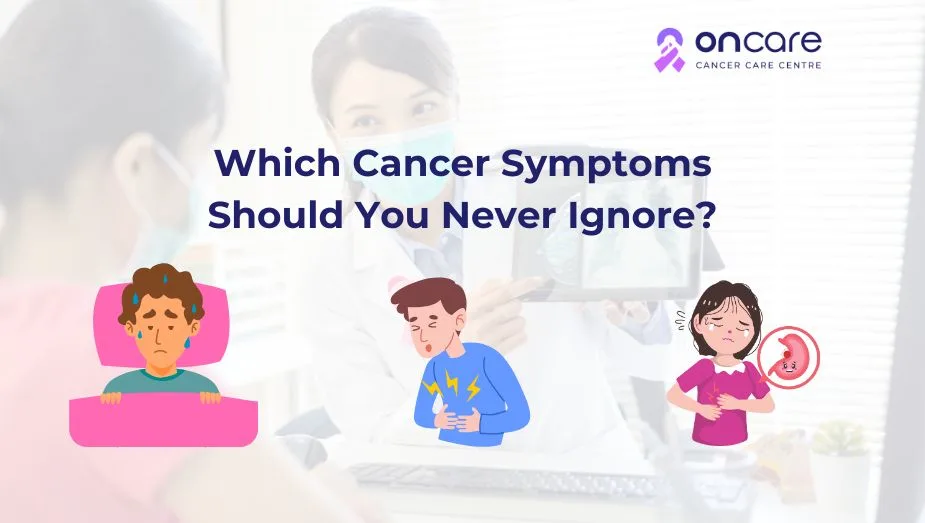 oncare
CANCER CARE CENTRE

Which Cancer Symptoms Should You Never Ignore?